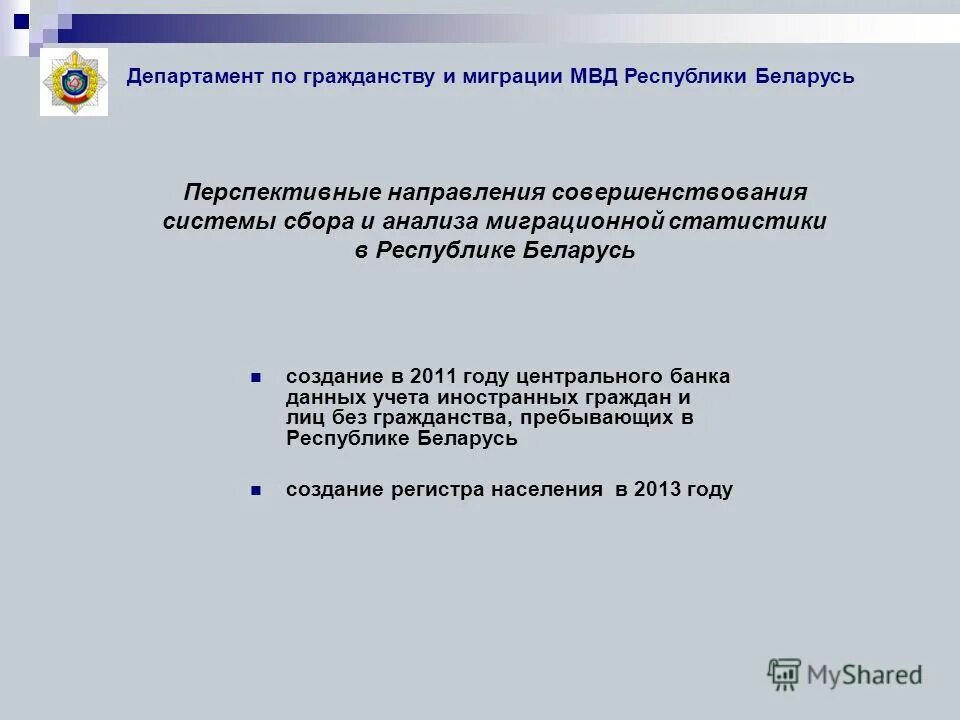 Департамент по гражданству и миграции МВД Республики Беларусь

Перспективные направления совершенствования системы сбора и анализа миграционной статистики в Республике Беларусь

создание в 2011 году центрального банка данных учета иностранных граждан и лиц без гражданства, пребывающих в Республике Беларусь

создание регистра населения в 2013 году

MyShared